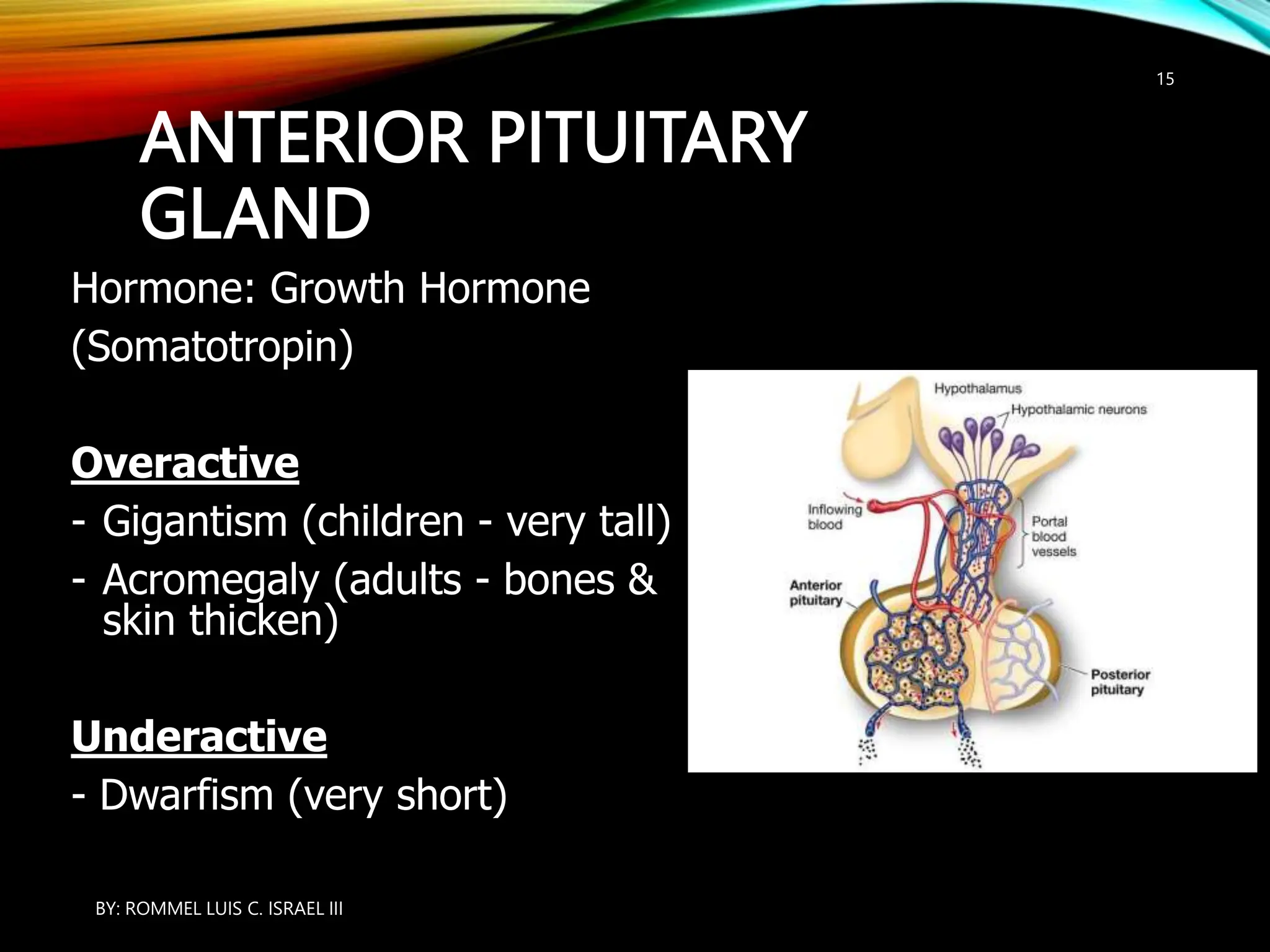 15

ANTERIOR PITUITARY GLAND

Hormone: Growth Hormone (Somatotropin)

Overactive
- Gigantism (children - very tall)
- Acromegaly (adults - bones & skin thicken)

Underactive
- Dwarfism (very short)

Hypothalamus
Hypothalamic neurons
Inflowing blood
Portal blood vessels
Anterior pituitary
Posterior pituitary

BY: ROMMEL LUIS C. ISRAEL III